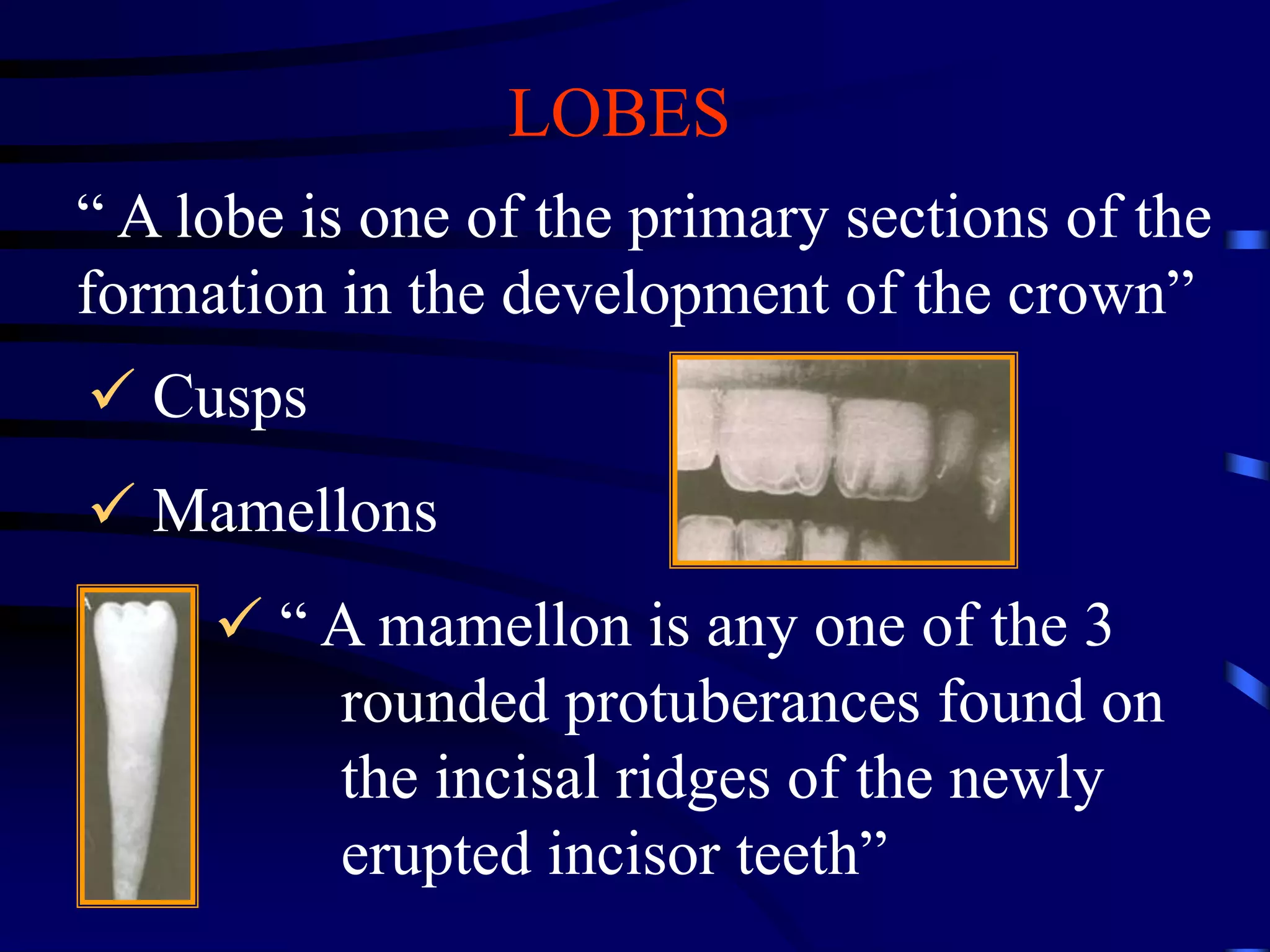 LOBES

“ A lobe is one of the primary sections of the formation in the development of the crown”

✓ Cusps

✓ Mamellons

✓ “ A mamellon is any one of the 3 rounded protuberances found on the incisal ridges of the newly erupted incisor teeth”